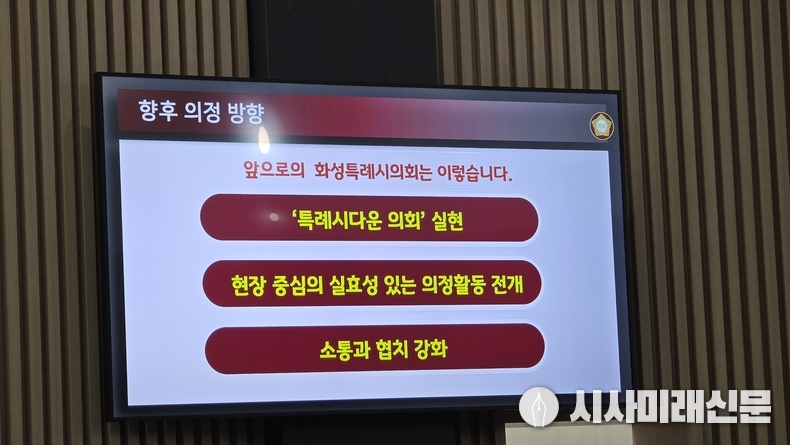 향후 의정 방향

앞으로의 화성특례시의회는 이렇습니다.

'특례시다운 의회' 실현

현장 중심의 실효성 있는 의정활동 전개

소통과 협치 강화

시사미래신문